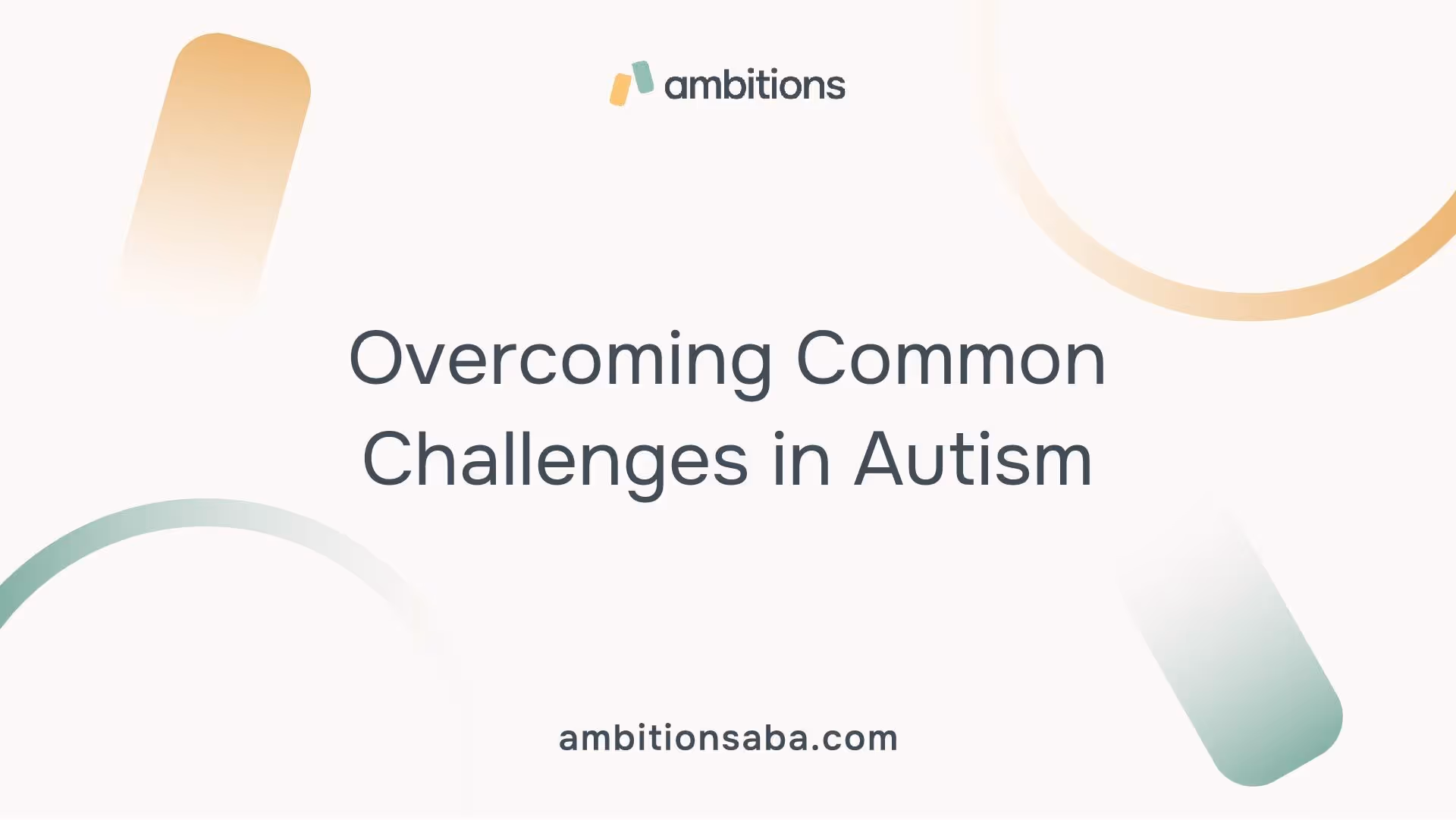 ambitions

Overcoming Common Challenges in Autism

ambitionsaba.com